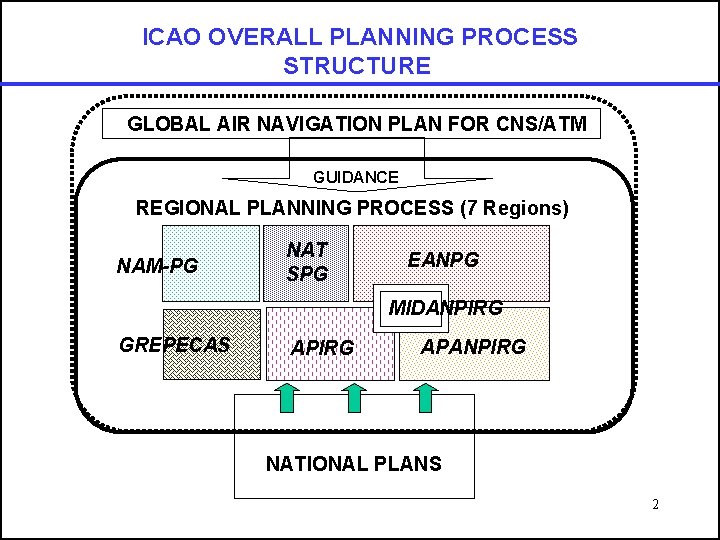 ICAO OVERALL PLANNING PROCESS STRUCTURE

GLOBAL AIR NAVIGATION PLAN FOR CNS/ATM

GUIDANCE

REGIONAL PLANNING PROCESS (7 Regions)

NAM-PG

NAT SPG

EANPG

MIDANPIRG

GREPECAS

APIRG

APANPIRG

NATIONAL PLANS

2